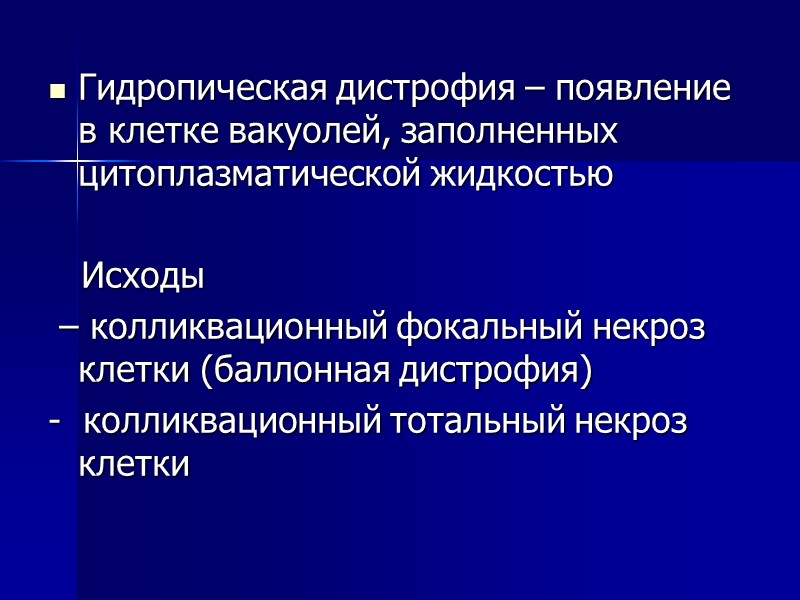 Гидропическая дистрофия – появление в клетке вакуолей, заполненных цитоплазматической жидкостью

Исходы

– колликвационный фокальный некроз клетки (баллонная дистрофия)

- колликвационный тотальный некроз клетки